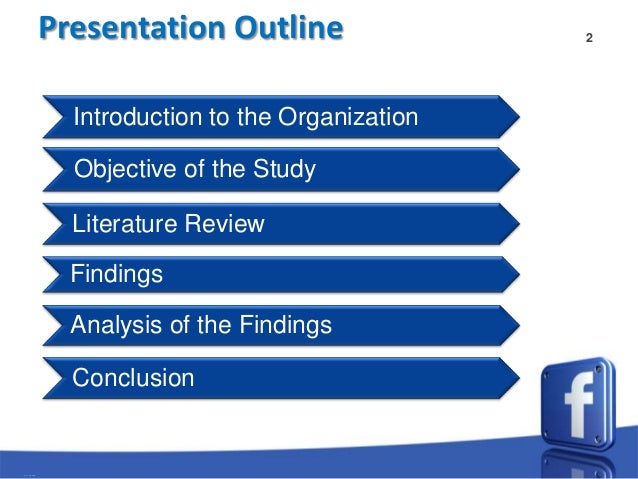 Presentation Outline

2

Introduction to the Organization

Objective of the Study

Literature Review

Findings

Analysis of the Findings

Conclusion

f